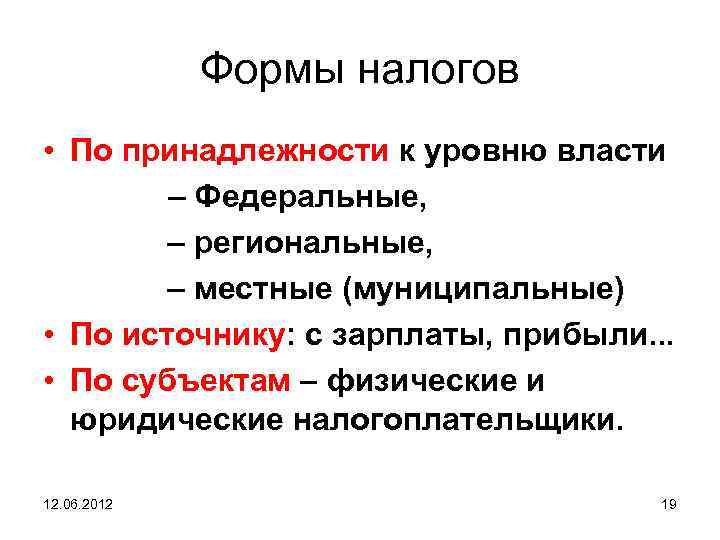 Формы налогов

• По принадлежности к уровню власти
– Федеральные,
– региональные,
– местные (муниципальные)
• По источнику: с зарплаты, прибыли...
• По субъектам – физические и юридические налогоплательщики.

12.06.2012

19